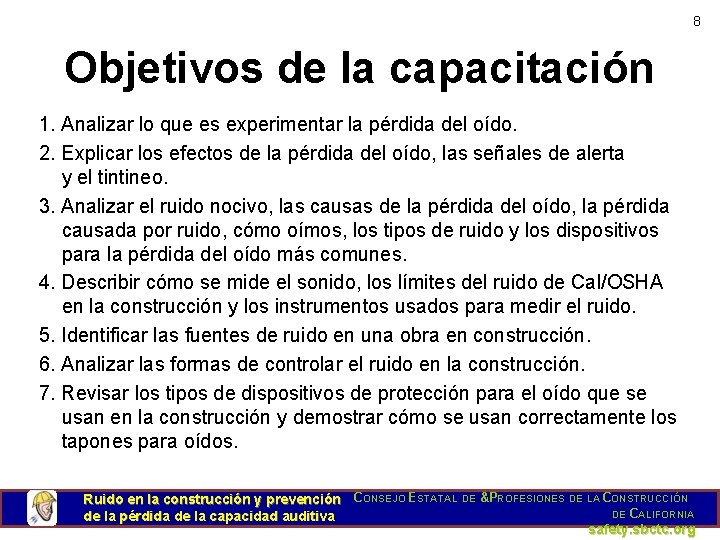 8

Objetivos de la capacitación

1. Analizar lo que es experimentar la pérdida del oído.

2. Explicar los efectos de la pérdida del oído, las señales de alerta y el tintineo.

3. Analizar el ruido nocivo, las causas de la pérdida del oído, la pérdida causada por ruido, cómo oímos, los tipos de ruido y los dispositivos para la pérdida del oído más comunes.

4. Describir cómo se mide el sonido, los límites del ruido de Cal/OSHA en la construcción y los instrumentos usados para medir el ruido.

5. Identificar las fuentes de ruido en una obra en construcción.

6. Analizar las formas de controlar el ruido en la construcción.

7. Revisar los tipos de dispositivos de protección para el oído que se usan en la construcción y demostrar cómo se usan correctamente los tapones para oídos.

Ruido en la construcción y prevención de la pérdida de la capacidad auditiva

CONSEJO ESTATAL DE &PROFESIONES DE LA CONSTRUCCIÓN DE CALIFORNIA

safety.sbctc.org